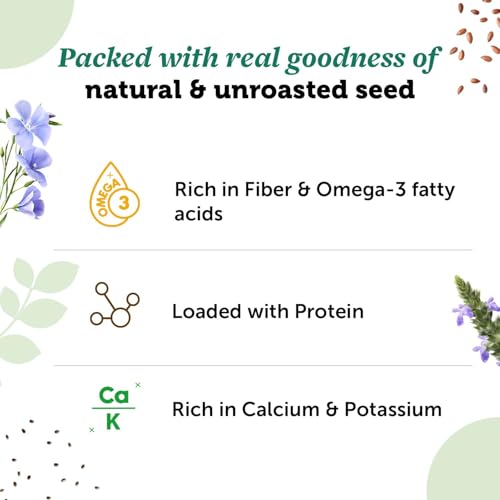 Packed with real goodness of
natural & unroasted seed

OMEGA 3

Rich in Fiber & Omega-3 fatty acids

Loaded with Protein

Ca
K

Rich in Calcium & Potassium